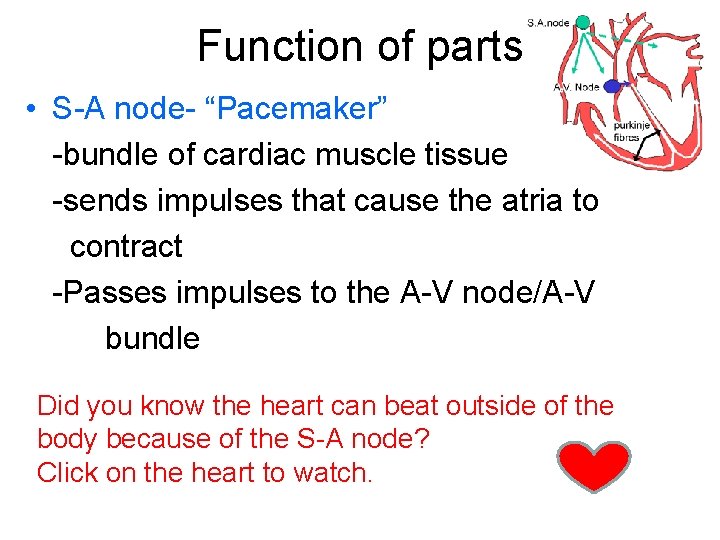 Function of parts

S.A.node

A.V. Node

purkinje fibres

• S-A node- “Pacemaker”

-bundle of cardiac muscle tissue

-sends impulses that cause the atria to contract

-Passes impulses to the A-V node/A-V bundle

Did you know the heart can beat outside of the body because of the S-A node?
Click on the heart to watch.